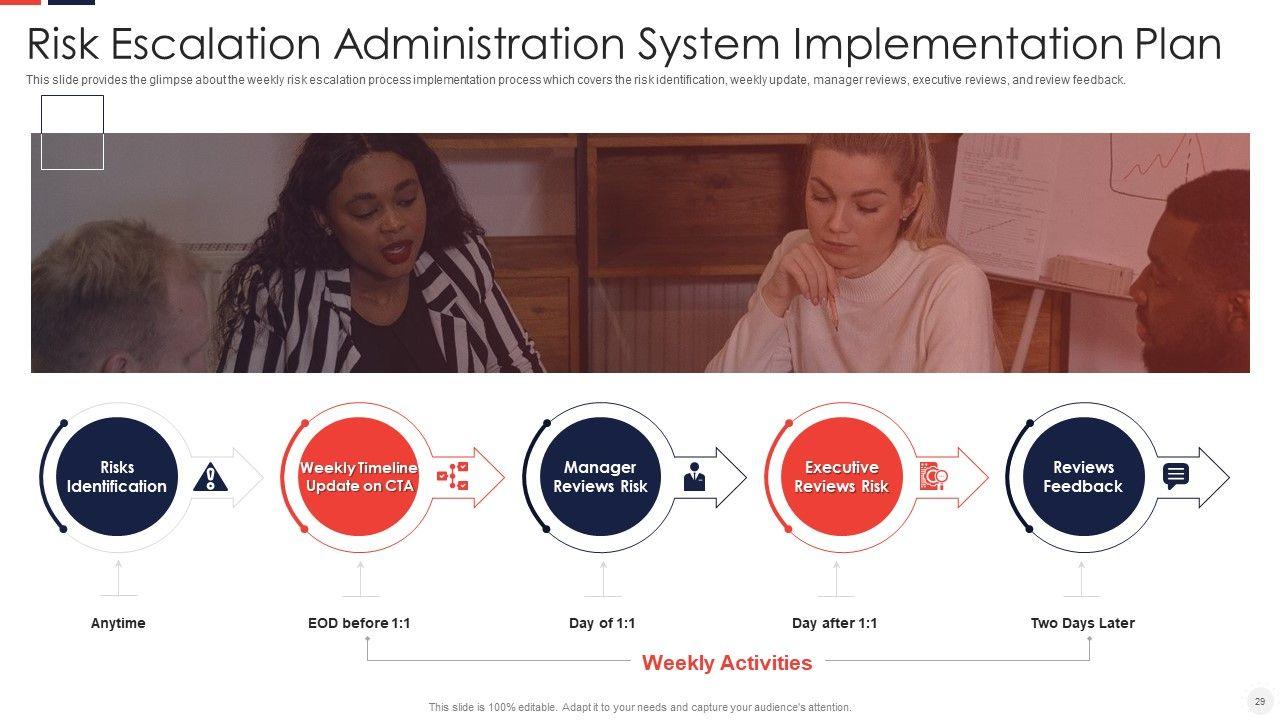 Risk Escalation Administration System Implementation Plan

This slide provides the glimpse about the weekly risk escalation process implementation process which covers the risk identification, weekly update, manager reviews, executive reviews, and review feedback.

Risks Identification

Weekly Timeline Update on CTA

Manager Reviews Risk

Executive Reviews Risk

Reviews Feedback

Anytime

EOD before 1:1

Day of 1:1

Day after 1:1

Two Days Later

Weekly Activities

This slide is 100% editable. Adapt it to your needs and capture your audience's attention.

29